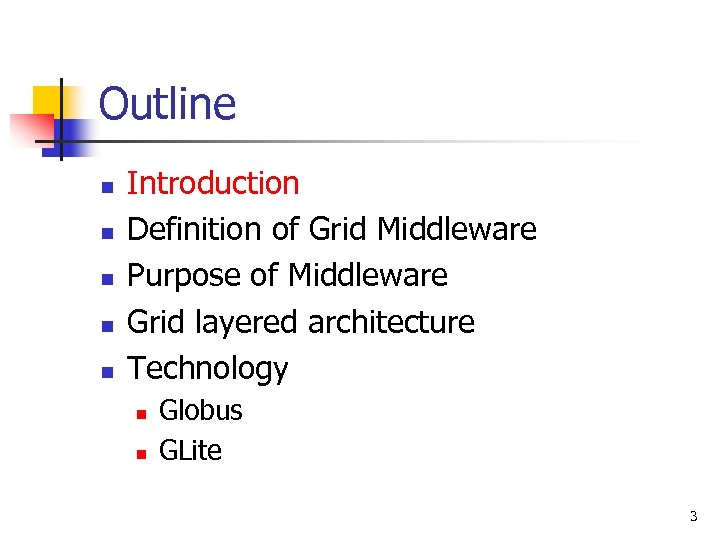 Outline

- Introduction
- Definition of Grid Middleware
- Purpose of Middleware
- Grid layered architecture
- Technology
  - Globus
  - GLite

3